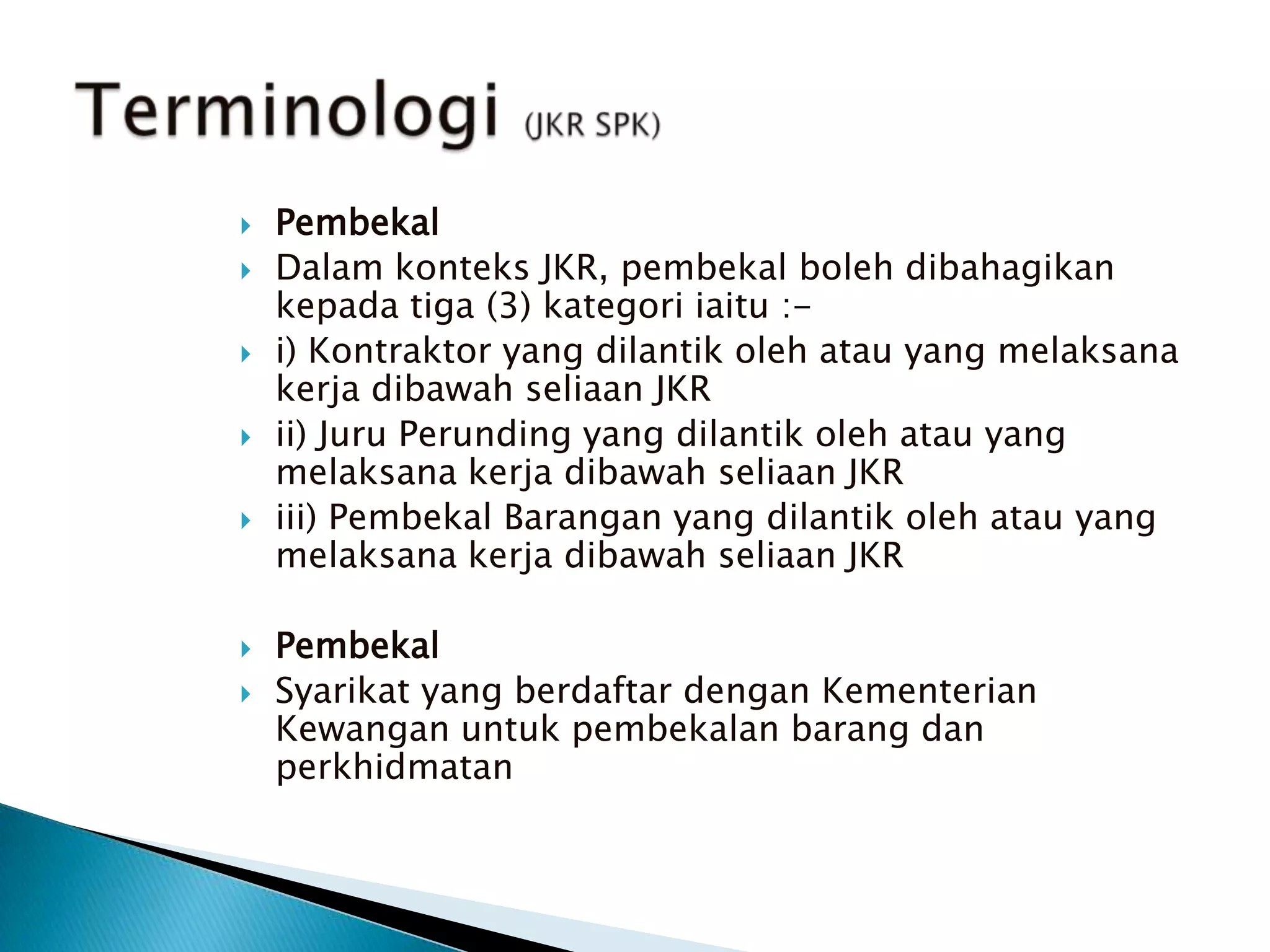 Terminologi (JKR SPK)

Pembekal

Dalam konteks JKR, pembekal boleh dibahagikan kepada tiga (3) kategori iaitu :-

i) Kontraktor yang dilantik oleh atau yang melaksana kerja dibawah seliaan JKR

ii) Juru Perunding yang dilantik oleh atau yang melaksana kerja dibawah seliaan JKR

iii) Pembekal Barangan yang dilantik oleh atau yang melaksana kerja dibawah seliaan JKR

Pembekal

Syarikat yang berdaftar dengan Kementerian Kewangan untuk pembekalan barang dan perkhidmatan